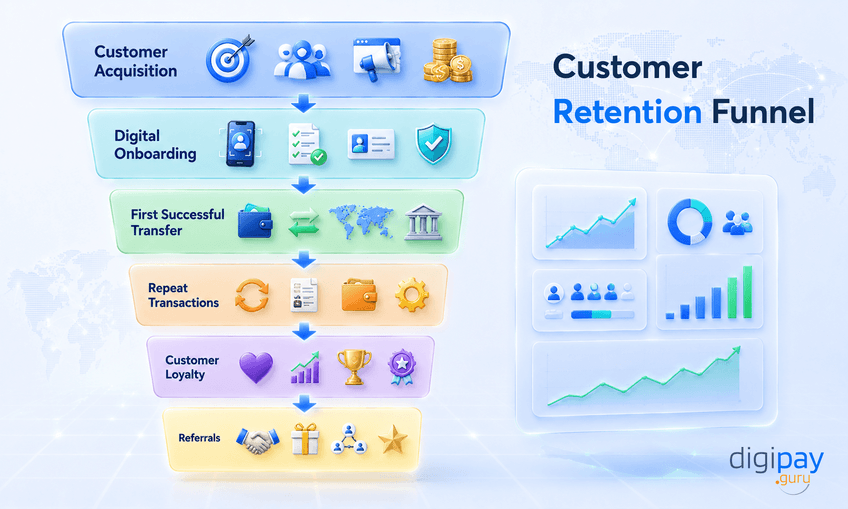 Customer Acquisition

Digital Onboarding

First Successful Transfer

Repeat Transactions

Customer Loyalty

Referrals

Customer Retention Funnel

digipay .guru